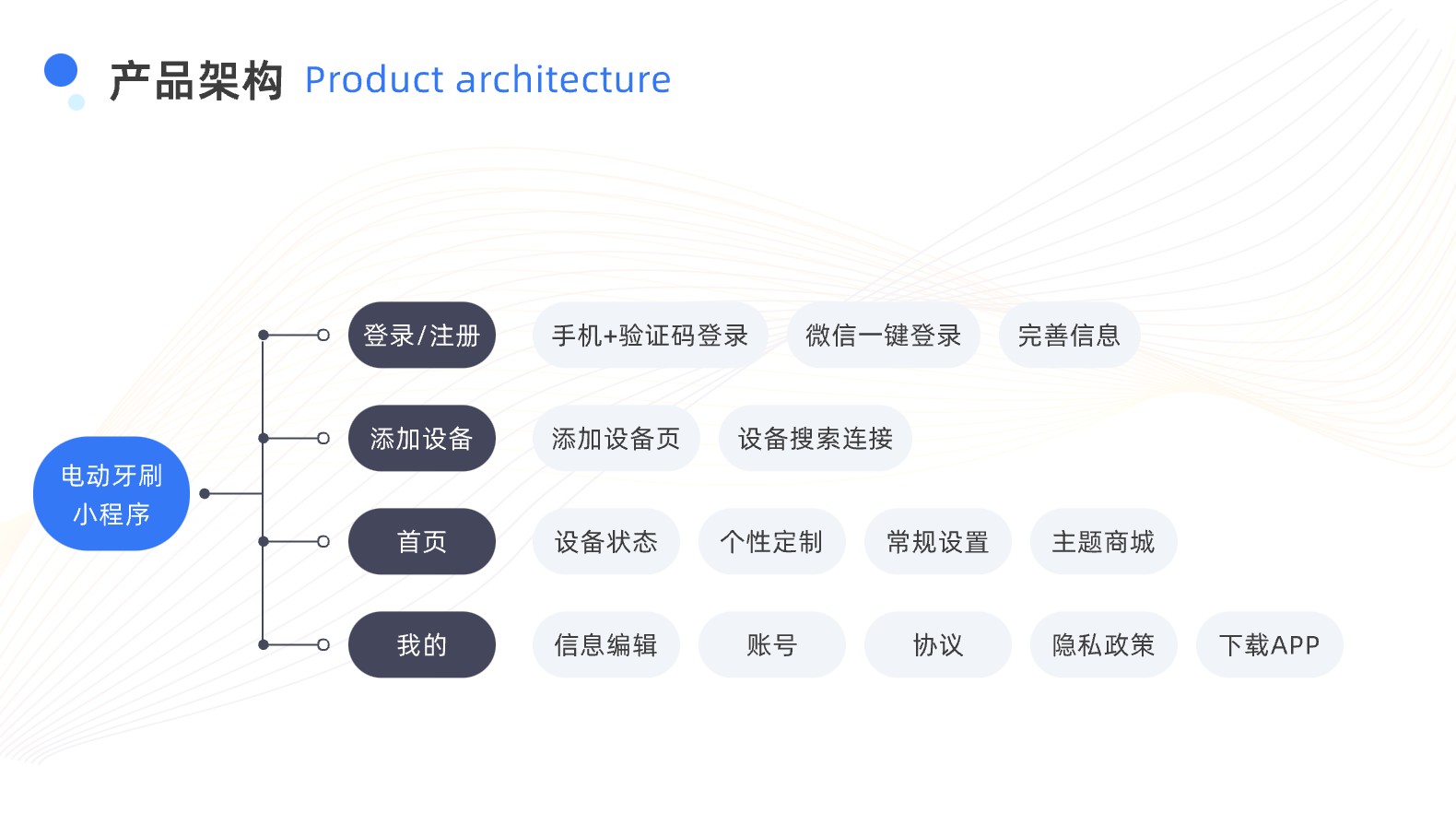 产品架构 Product architecture

电动牙刷小程序

登录/注册
手机+验证码登录
微信一键登录
完善信息

添加设备
添加设备页
设备搜索连接

首页
设备状态
个性定制
常规设置
主题商城

我的
信息编辑
账号
协议
隐私政策
下载APP